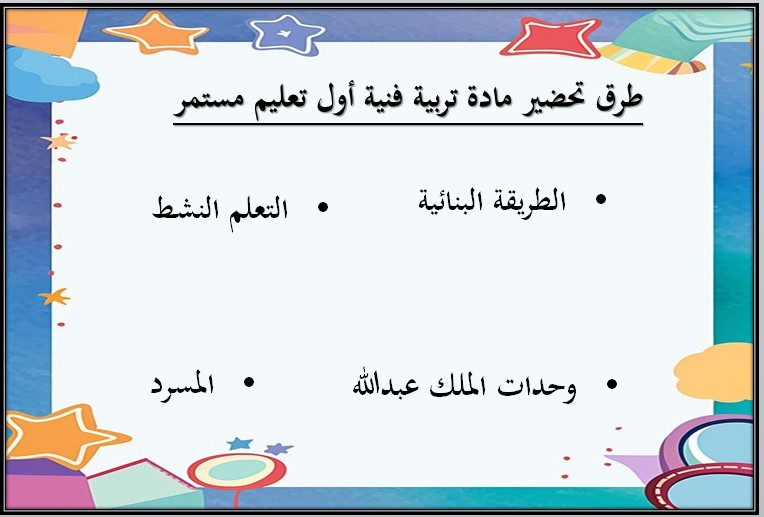 طرق تحضير مادة تربية فنية أول تعليم مستمر

• الطريقة البنائية
• التعلم النشط

• وحدات الملك عبدالله
• المسرد